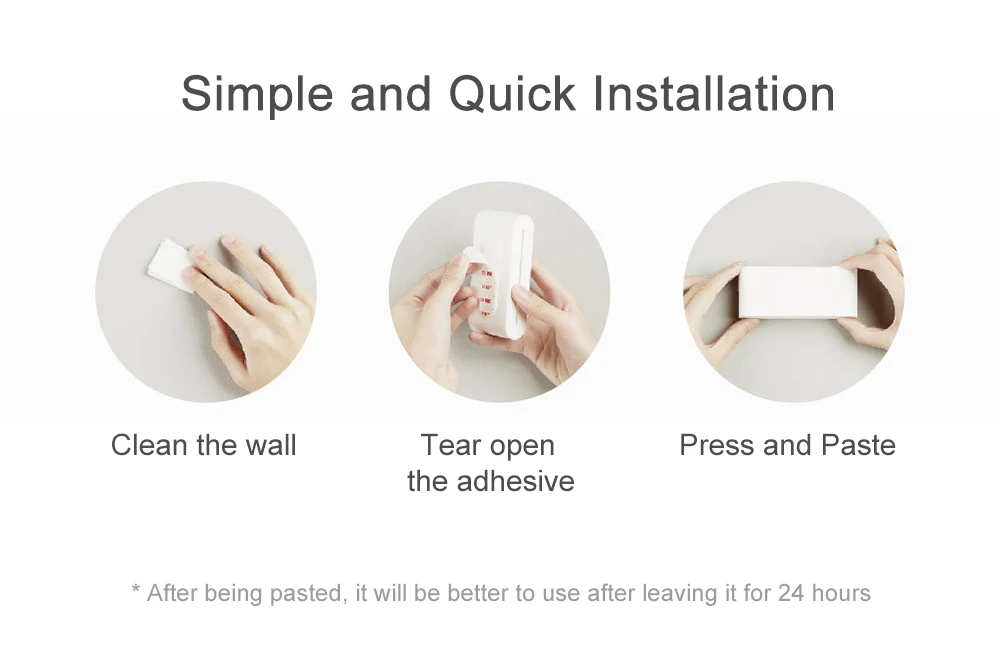 Simple and Quick Installation

Clean the wall

Tear open the adhesive

Press and Paste

* After being pasted, it will be better to use after leaving it for 24 hours